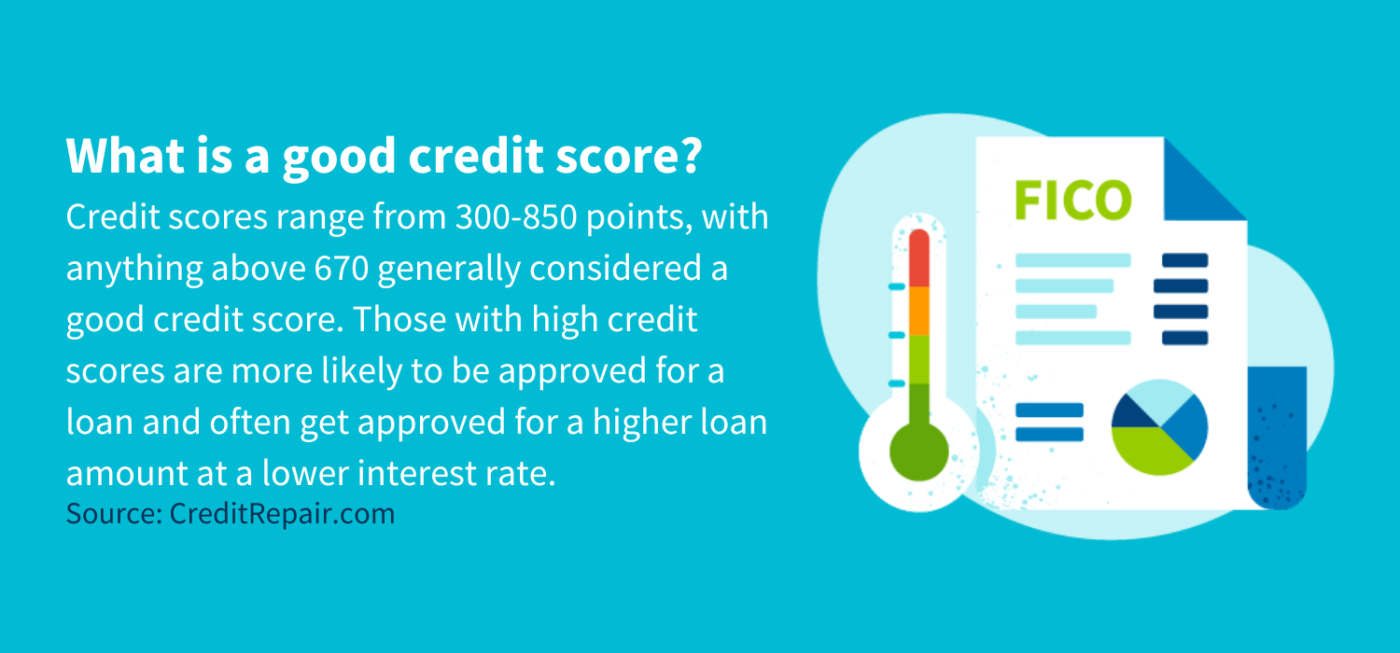 What is a good credit score?

Credit scores range from 300-850 points, with anything above 670 generally considered a good credit score. Those with high credit scores are more likely to be approved for a loan and often get approved for a higher loan amount at a lower interest rate.

Source: CreditRepair.com

FICO